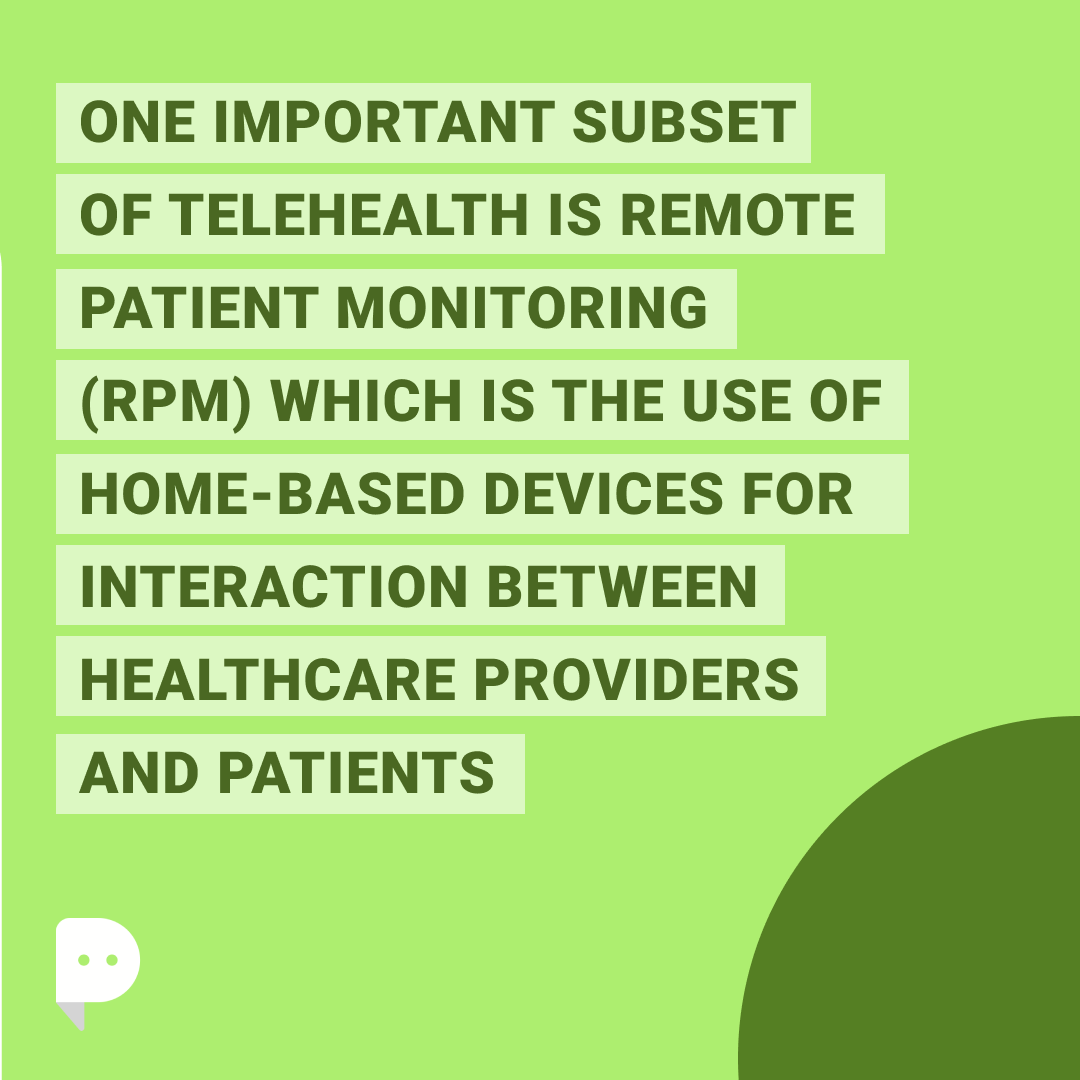 ONE IMPORTANT SUBSET OF TELEHEALTH IS REMOTE PATIENT MONITORING (RPM) WHICH IS THE USE OF HOME-BASED DEVICES FOR INTERACTION BETWEEN HEALTHCARE PROVIDERS AND PATIENTS